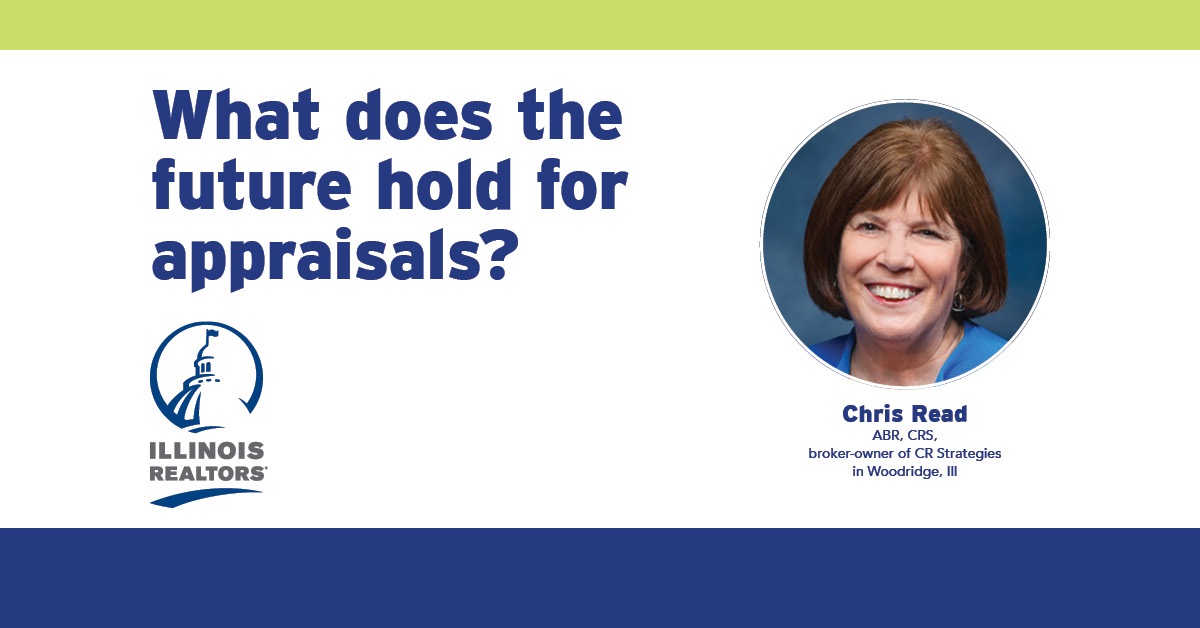 What does the future hold for appraisals?

ILLINOIS REALTORS®

Chris Read
ABR, CRS,
broker-owner of CR Strategies
in Woodridge, Ill